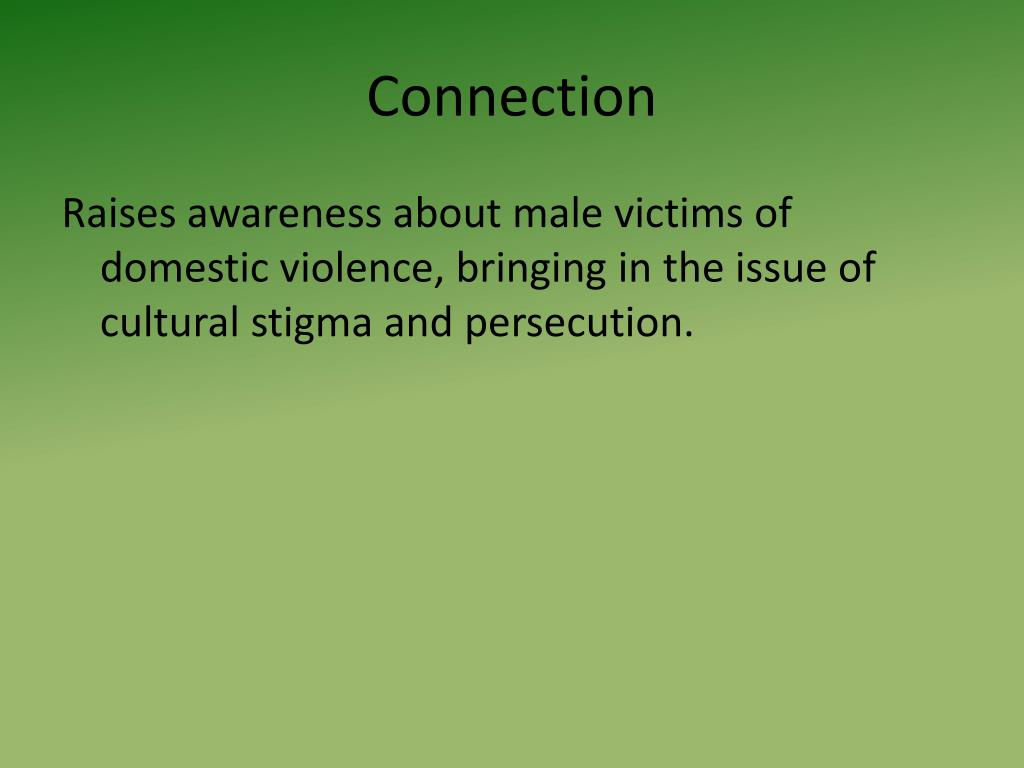 Connection

Raises awareness about male victims of domestic violence, bringing in the issue of cultural stigma and persecution.